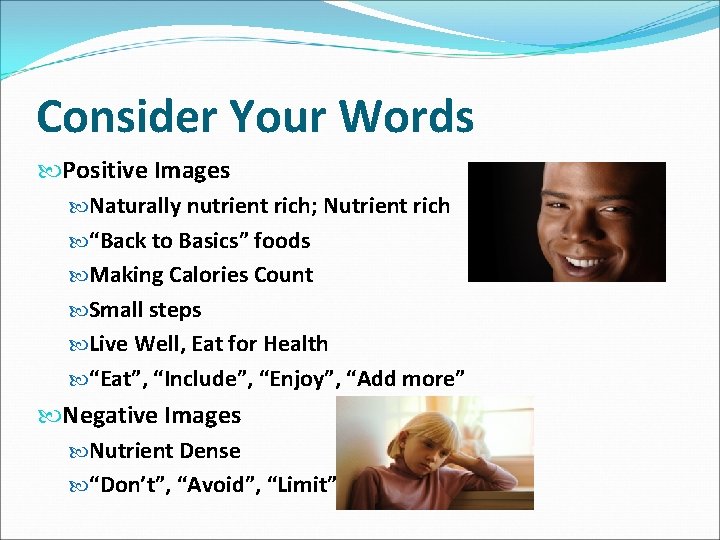 Consider Your Words

Positive Images

Naturally nutrient rich; Nutrient rich

“Back to Basics” foods

Making Calories Count

Small steps

Live Well, Eat for Health

“Eat”, “Include”, “Enjoy”, “Add more”

Negative Images

Nutrient Dense

“Don’t”, “Avoid”, “Limit”